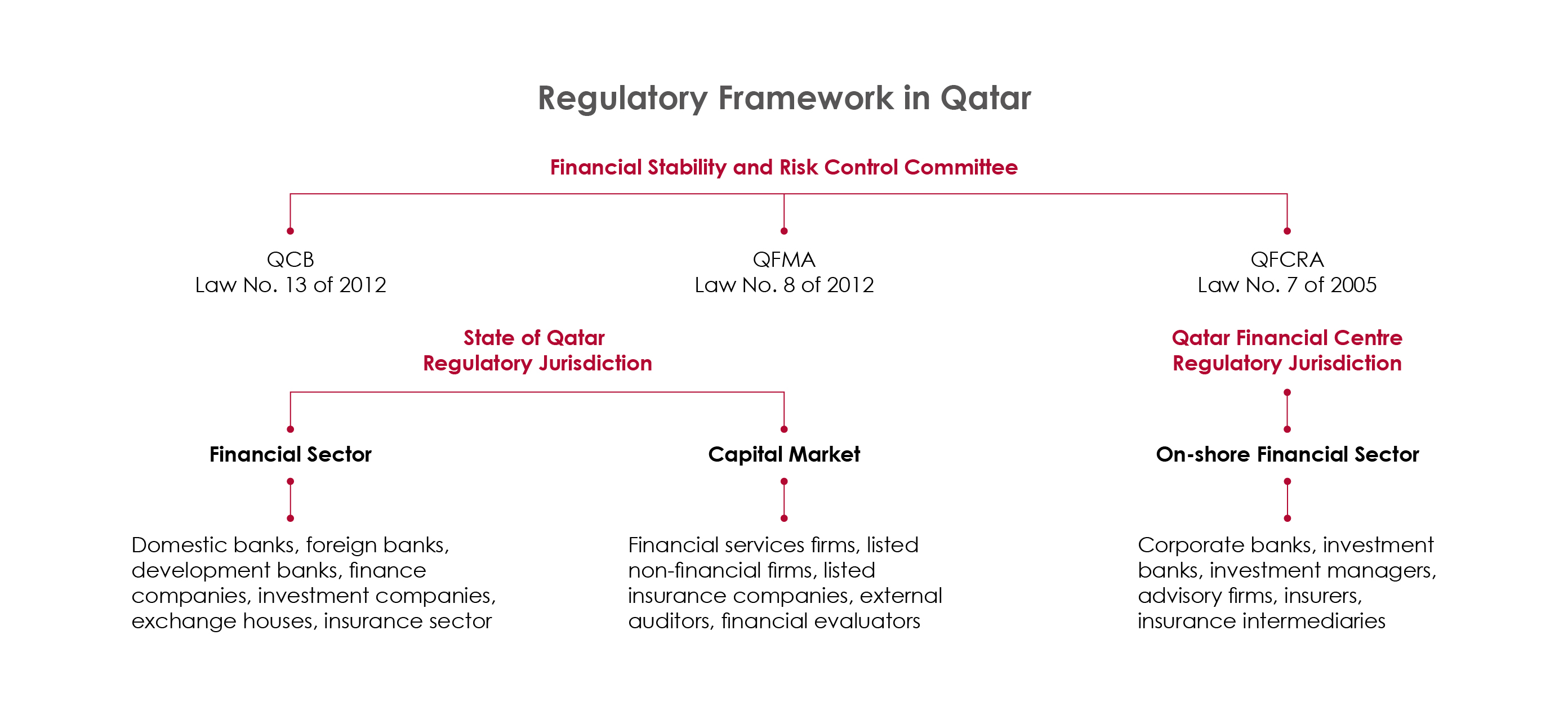 Regulatory Framework in Qatar

Financial Stability and Risk Control Committee

QCB
Law No. 13 of 2012

QFMA
Law No. 8 of 2012

QFCRA
Law No. 7 of 2005

State of Qatar
Regulatory Jurisdiction

Qatar Financial Centre
Regulatory Jurisdiction

Financial Sector

Capital Market

On-shore Financial Sector

Domestic banks, foreign banks, development banks, finance companies, investment companies, exchange houses, insurance sector

Financial services firms, listed non-financial firms, listed insurance companies, external auditors, financial evaluators

Corporate banks, investment banks, investment managers, advisory firms, insurers, insurance intermediaries